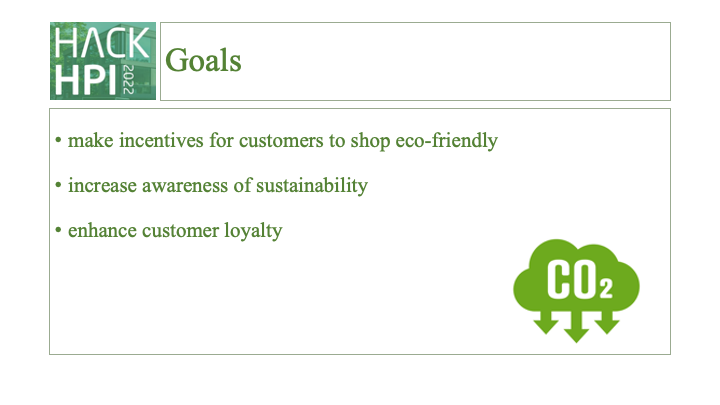 HACK HPI 2022

Goals

• make incentives for customers to shop eco-friendly

• increase awareness of sustainability

• enhance customer loyalty

$CO_2$